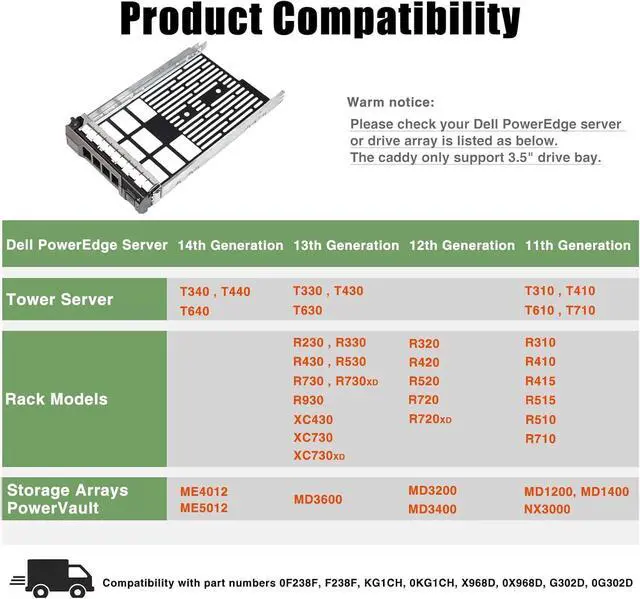 Product Compatibility

Warm notice:
Please check your Dell PowerEdge server or drive array is listed as below.
The caddy only support 3.5" drive bay.

| Dell PowerEdge Server | 14th Generation | 13th Generation | 12th Generation | 11th Generation |
|---|---|---|---|---|
| Tower Server | T340 , T440 T640 | T330 , T430 T630 | | T310 , T410 T610 , T710 |
| Rack Models | | R230 , R330 R430 , R530 R730 , R730XD R930 XC430 XC730 XC730XD | R320 R420 R520 R720 R720XD | R310 R410 R415 R515 R510 R710 |
| Storage Arrays PowerVault | ME4012 ME5012 | MD3600 | MD3200 MD3400 | MD1200, MD1400 NX3000 |

Compatibility with part numbers 0F238F, F238F, KG1CH, 0KG1CH, X968D, 0X968D, G302D, 0G302D